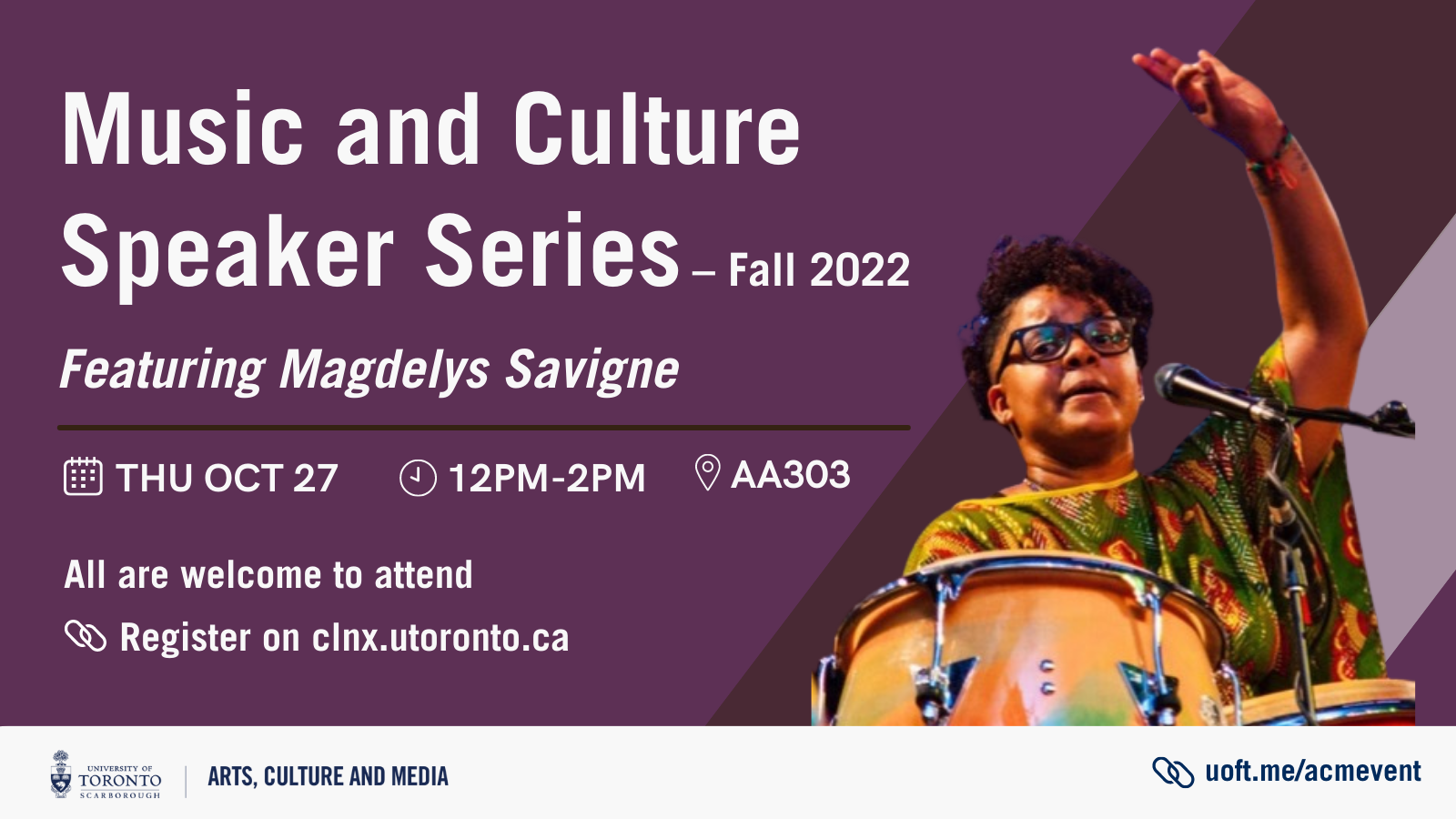 Music and Culture Speaker Series – Fall 2022

Featuring Magdelys Savigne

THU OCT 27 12PM-2PM AA303

All are welcome to attend

Register on clnx.utoronto.ca

UNIVERSITY OF TORONTO SCARBOROUGH

ARTS, CULTURE AND MEDIA

uoft.me/acmevent